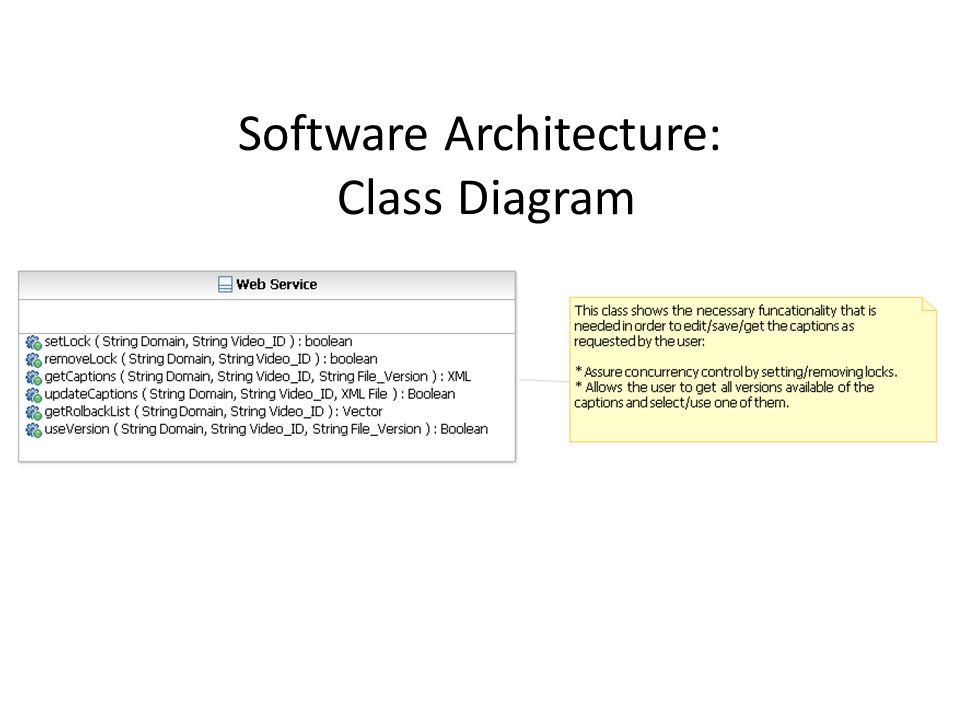 Software Architecture:
Class Diagram

Web Service

setLock ( String Domain, String Video_ID ) : boolean
removeLock ( String Domain, String Video_ID ) : boolean
getCaptions ( String Domain, String Video_ID, String File_Version ) : XML
updateCaptions ( String Domain, String Video_ID, XML File ) : Boolean
getRolbackList ( String Domain, String Video_ID ) : Vector
useVersion ( String Domain, String Video_ID, String File_Version ) : Boolean

This class shows the necessary funcationality that is needed in order to edit/save/get the captions as requested by the user:

* Assure concurrency control by setting/removing locks.
* Allows the user to get all versions available of the captions and select/use one of them.